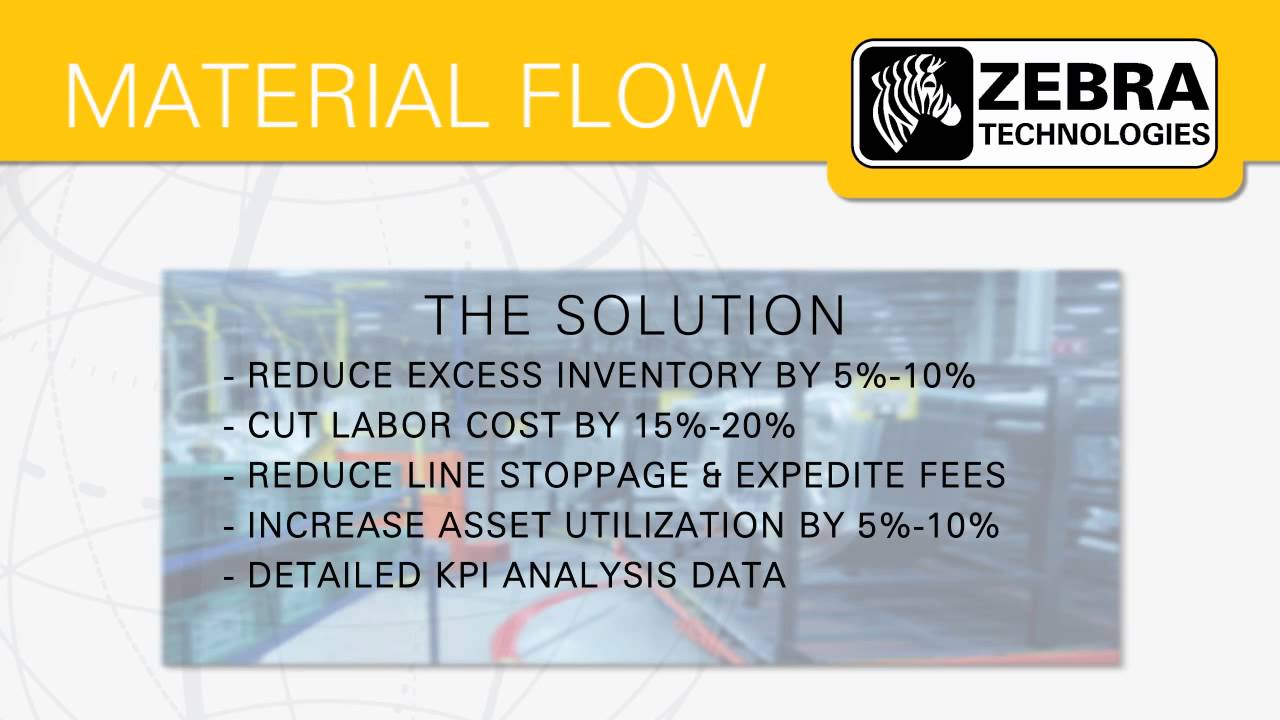 MATERIAL FLOW

ZEBRA TECHNOLOGIES

THE SOLUTION

- REDUCE EXCESS INVENTORY BY 5%-10%
- CUT LABOR COST BY 15%-20%
- REDUCE LINE STOPPAGE & EXPEDITE FEES
- INCREASE ASSET UTILIZATION BY 5%-10%
- DETAILED KPI ANALYSIS DATA